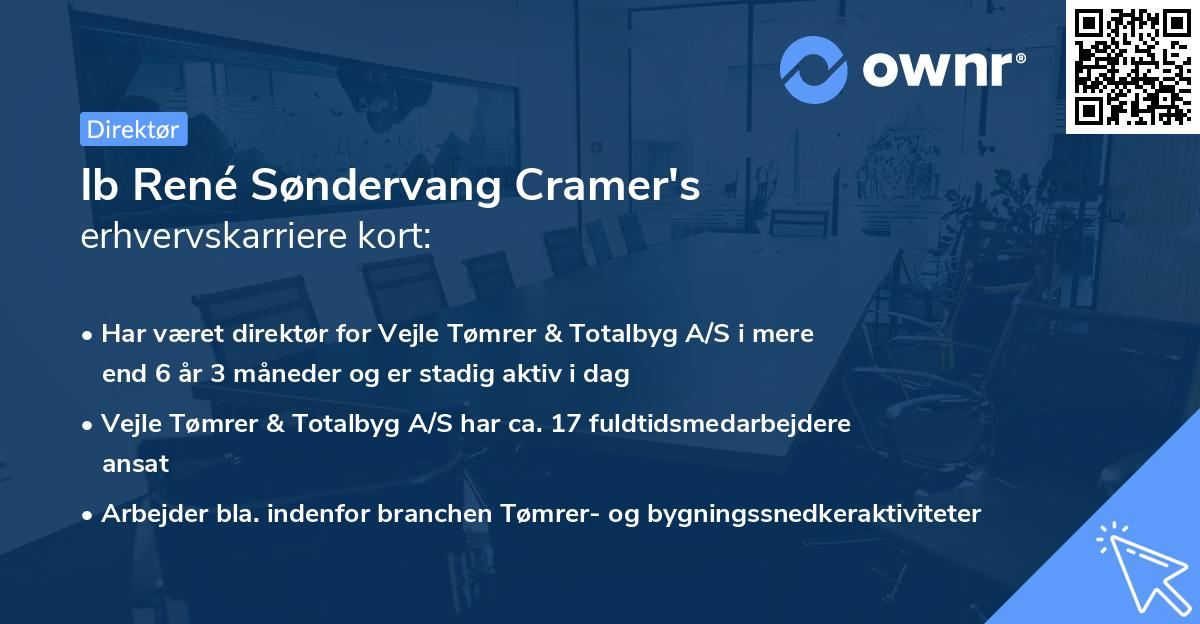 ownr®

Direktør

Ib René Søndervang Cramer's erhvervskarriere kort:

• Har været direktør for Vejle Tømrer & Totalbyg A/S i mere end 6 år 3 måneder og er stadig aktiv i dag

• Vejle Tømrer & Totalbyg A/S har ca. 17 fuldtidsmedarbejdere ansat

• Arbejder bla. indenfor branchen Tømrer- og bygningssnedkeraktiviteter